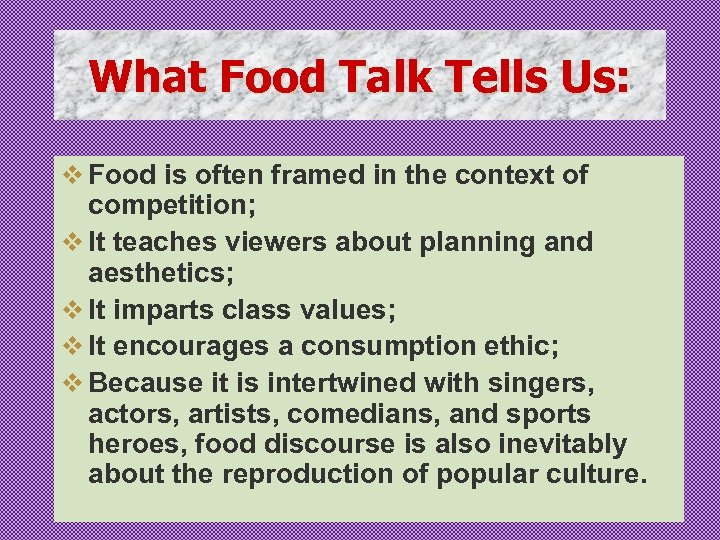 What Food Talk Tells Us:

❖ Food is often framed in the context of competition;

❖ It teaches viewers about planning and aesthetics;

❖ It imparts class values;

❖ It encourages a consumption ethic;

❖ Because it is intertwined with singers, actors, artists, comedians, and sports heroes, food discourse is also inevitably about the reproduction of popular culture.